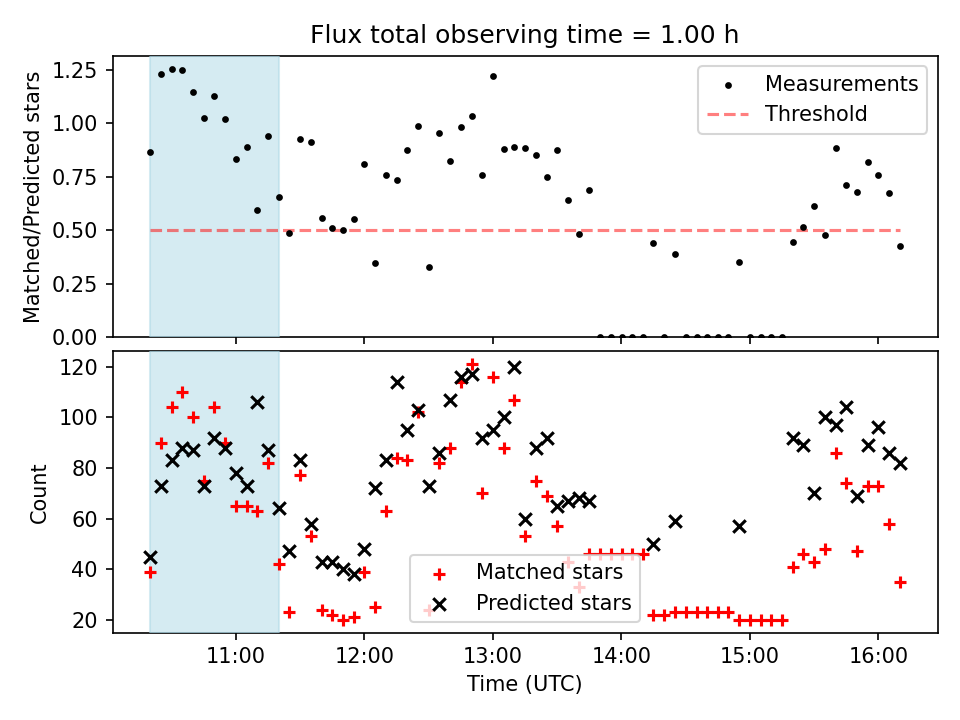 Flux total observing time = 1.00 h

Matched/Predicted stars

1.25
1.00
0.75
0.50
0.25
0.00

Measurements
Threshold

Count

120
100
80
60
40
20

Matched stars
Predicted stars

11:00
12:00
13:00
14:00
15:00
16:00

Time (UTC)